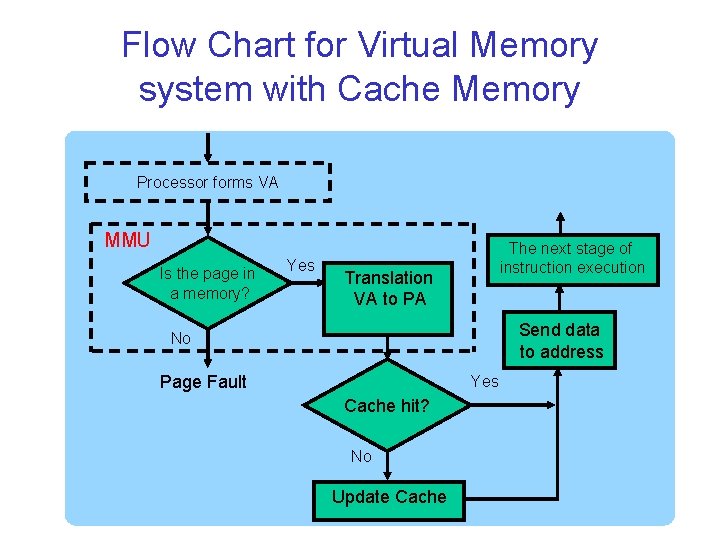 Flow Chart for Virtual Memory system with Cache Memory

Processor forms VA

MMU

Is the page in a memory?

Yes

Translation VA to PA

No

Page Fault

Cache hit?

Yes

No

Update Cache

Send data to address

The next stage of instruction execution